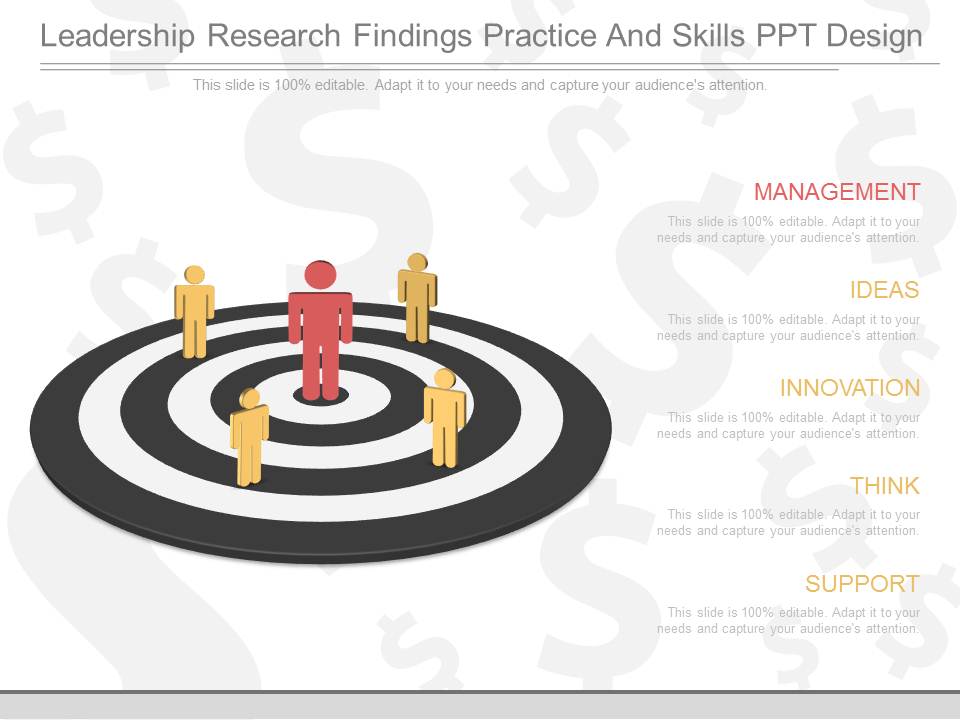 Leadership Research Findings Practice And Skills PPT Design

This slide is 100% editable. Adapt it to your needs and capture your audience's attention.

MANAGEMENT

This slide is 100% editable. Adapt it to your needs and capture your audience's attention.

IDEAS

This slide is 100% editable. Adapt it to your needs and capture your audience's attention.

INNOVATION

This slide is 100% editable. Adapt it to your needs and capture your audience's attention.

THINK

This slide is 100% editable. Adapt it to your needs and capture your audience's attention.

SUPPORT

This slide is 100% editable. Adapt it to your needs and capture your audience's attention.